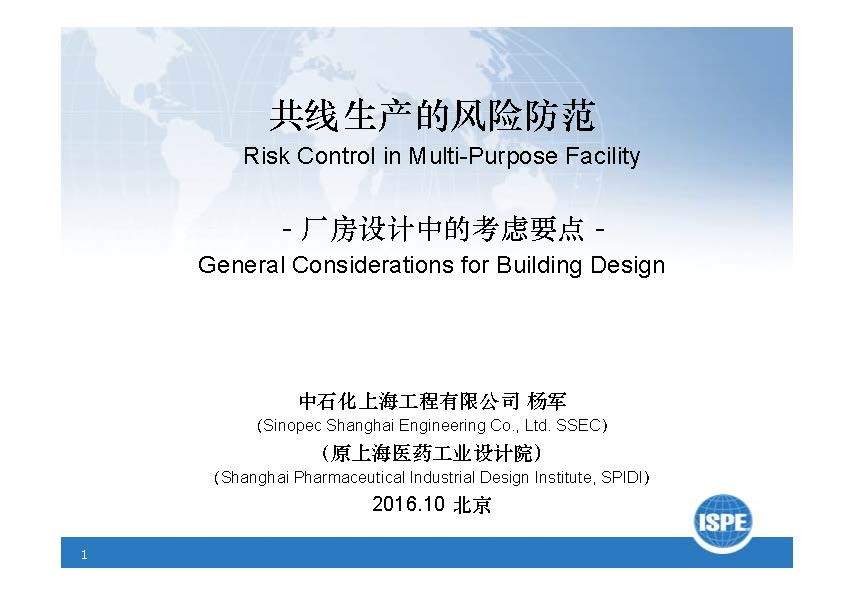 共线生产的风险防范
Risk Control in Multi-Purpose Facility

- 厂房设计中的考虑要点 -
General Considerations for Building Design

中石化上海工程有限公司 杨军
(Sinopec Shanghai Engineering Co., Ltd. SSEC)
(原上海医药工业设计院)
(Shanghai Pharmaceutical Industrial Design Institute, SPIDI)
2016.10 北京

ISPE

1